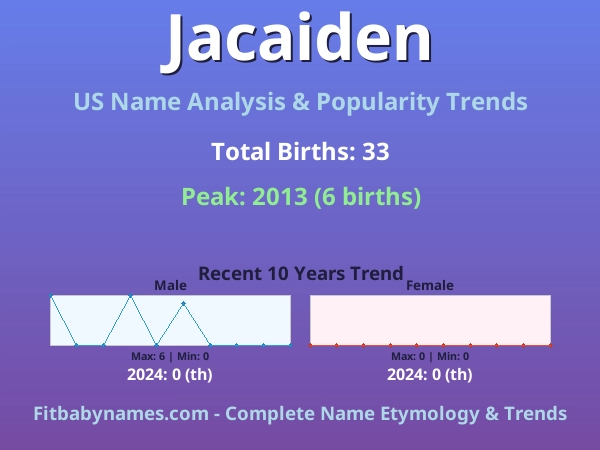 Jacaiden

US Name Analysis & Popularity Trends

Total Births: 33

Peak: 2013 (6 births)

Recent 10 Years Trend

Male

Max: 6 | Min: 0

2024: 0 (th)

Female

Max: 0 | Min: 0

2024: 0 (th)

Fitbabynames.com - Complete Name Etymology & Trends